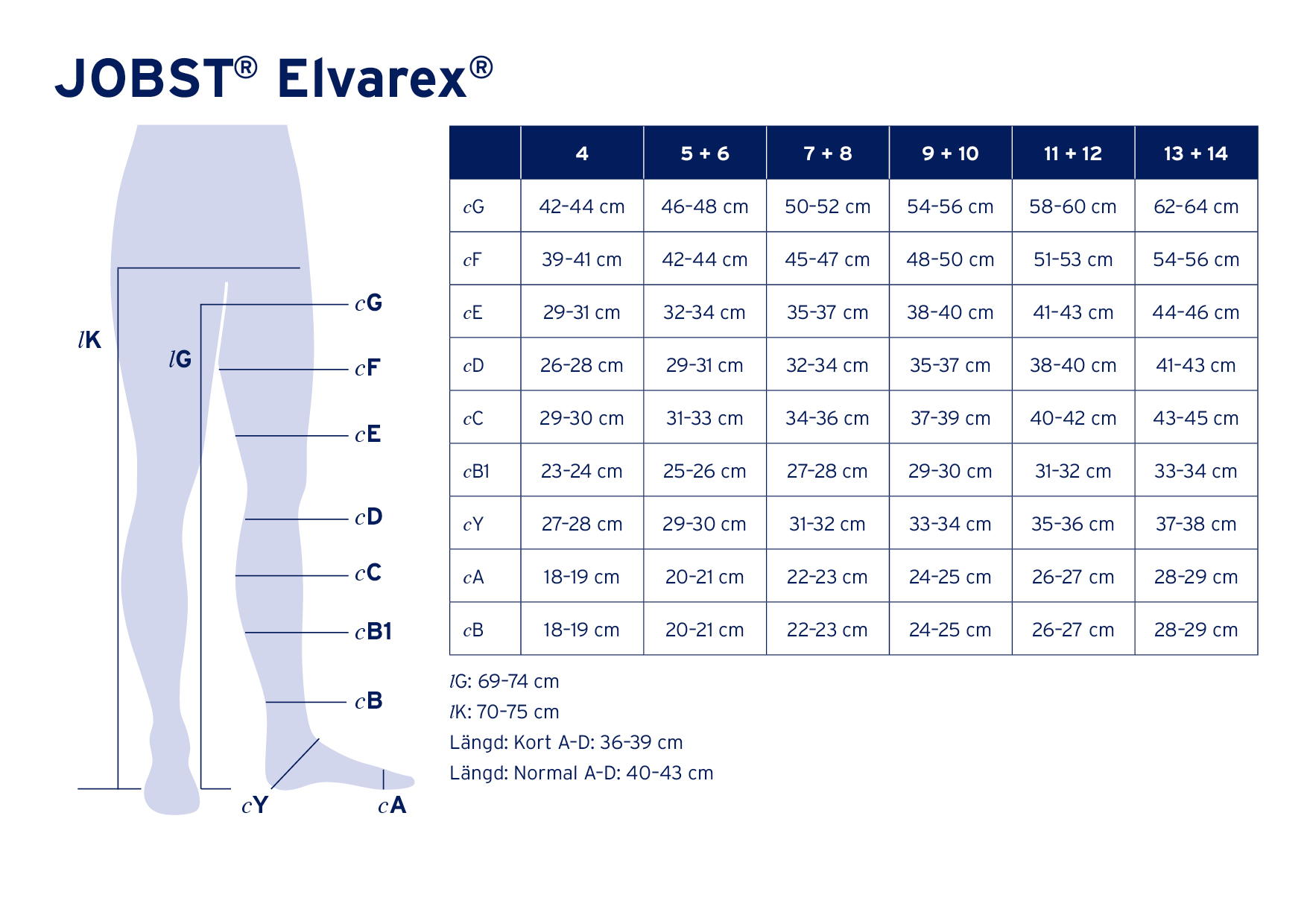 JOBST® Elvarex®

lK
lG
cG
cF
cE
cD
cC
cB1
cB
cY
cA

| | 4 | 5 + 6 | 7 + 8 | 9 + 10 | 11 + 12 | 13 + 14 |
|---|---|---|---|---|---|---|
| cG | 42-44 cm | 46-48 cm | 50-52 cm | 54-56 cm | 58-60 cm | 62-64 cm |
| cF | 39-41 cm | 42-44 cm | 45-47 cm | 48-50 cm | 51-53 cm | 54-56 cm |
| cE | 29-31 cm | 32-34 cm | 35-37 cm | 38-40 cm | 41-43 cm | 44-46 cm |
| cD | 26-28 cm | 29-31 cm | 32-34 cm | 35-37 cm | 38-40 cm | 41-43 cm |
| cC | 29-30 cm | 31-33 cm | 34-36 cm | 37-39 cm | 40-42 cm | 43-45 cm |
| cB1 | 23-24 cm | 25-26 cm | 27-28 cm | 29-30 cm | 31-32 cm | 33-34 cm |
| cY | 27-28 cm | 29-30 cm | 31-32 cm | 33-34 cm | 35-36 cm | 37-38 cm |
| cA | 18-19 cm | 20-21 cm | 22-23 cm | 24-25 cm | 26-27 cm | 28-29 cm |
| cB | 18-19 cm | 20-21 cm | 22-23 cm | 24-25 cm | 26-27 cm | 28-29 cm |

lG: 69-74 cm
lK: 70-75 cm
Längd: Kort A-D: 36-39 cm
Längd: Normal A-D: 40-43 cm